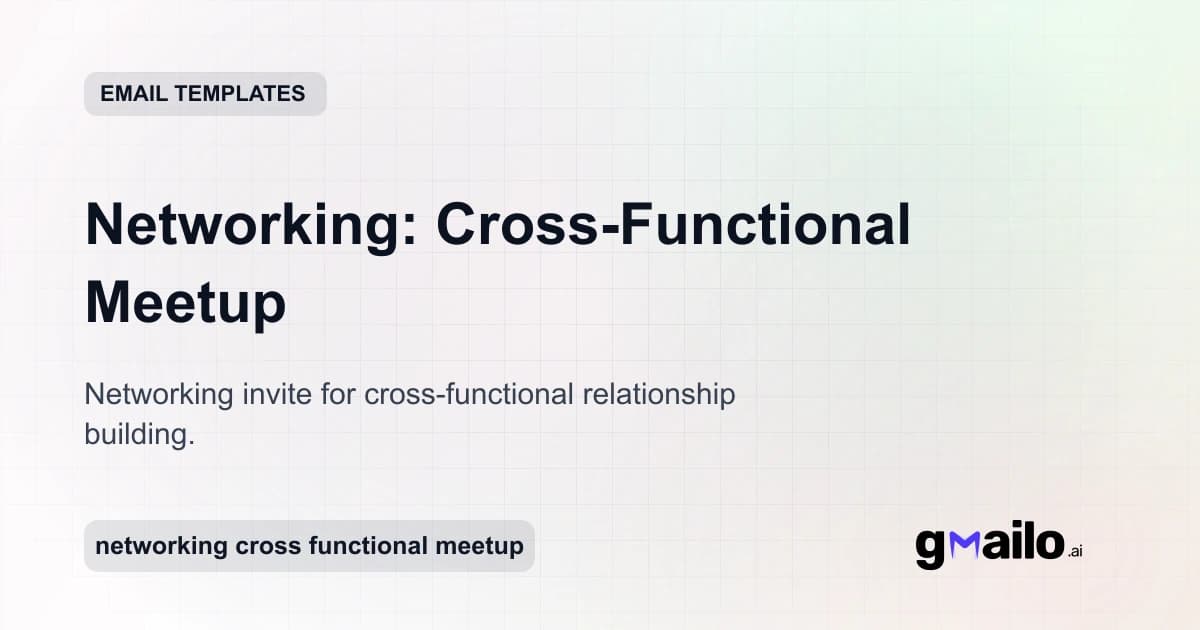 EMAIL TEMPLATES

Networking: Cross-Functional Meetup

Networking invite for cross-functional relationship building.

networking cross functional meetup

gmailo.ai